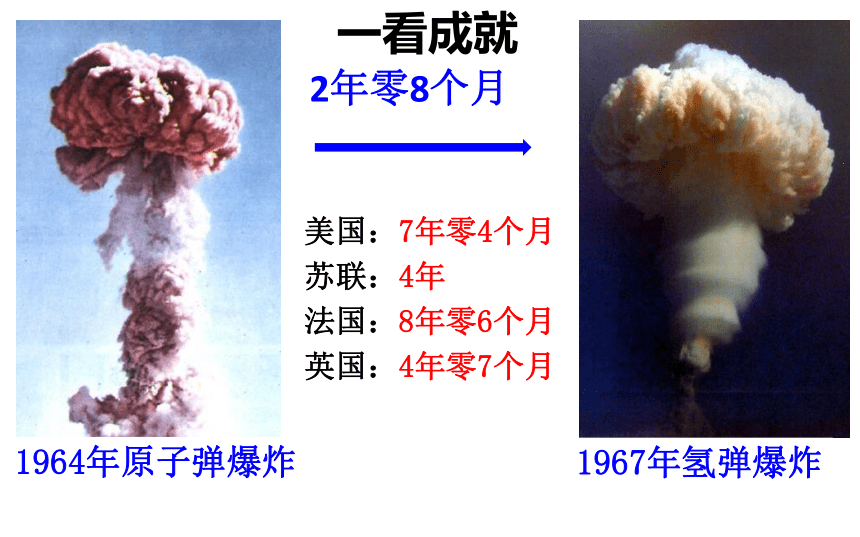 一看成就

2年零8个月

美国：7年零4个月
苏联：4年
法国：8年零6个月
英国：4年零7个月

1964年原子弹爆炸

1967年氢弹爆炸